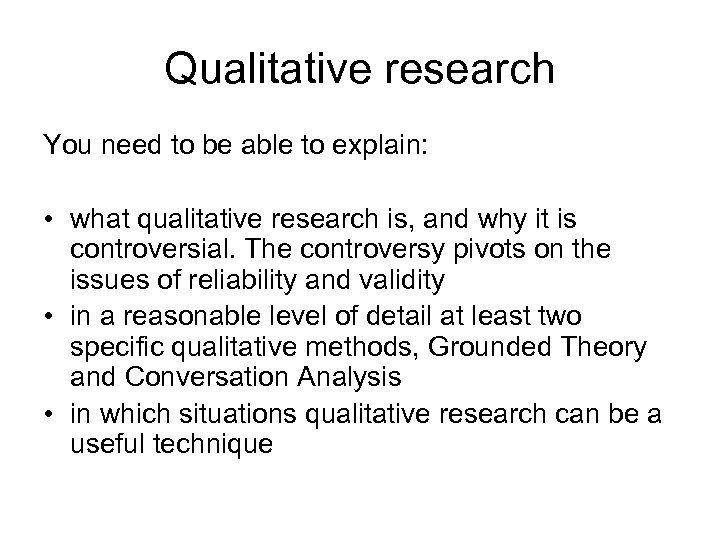 Qualitative research

You need to be able to explain:

• what qualitative research is, and why it is controversial. The controversy pivots on the issues of reliability and validity
• in a reasonable level of detail at least two specific qualitative methods, Grounded Theory and Conversation Analysis
• in which situations qualitative research can be a useful technique